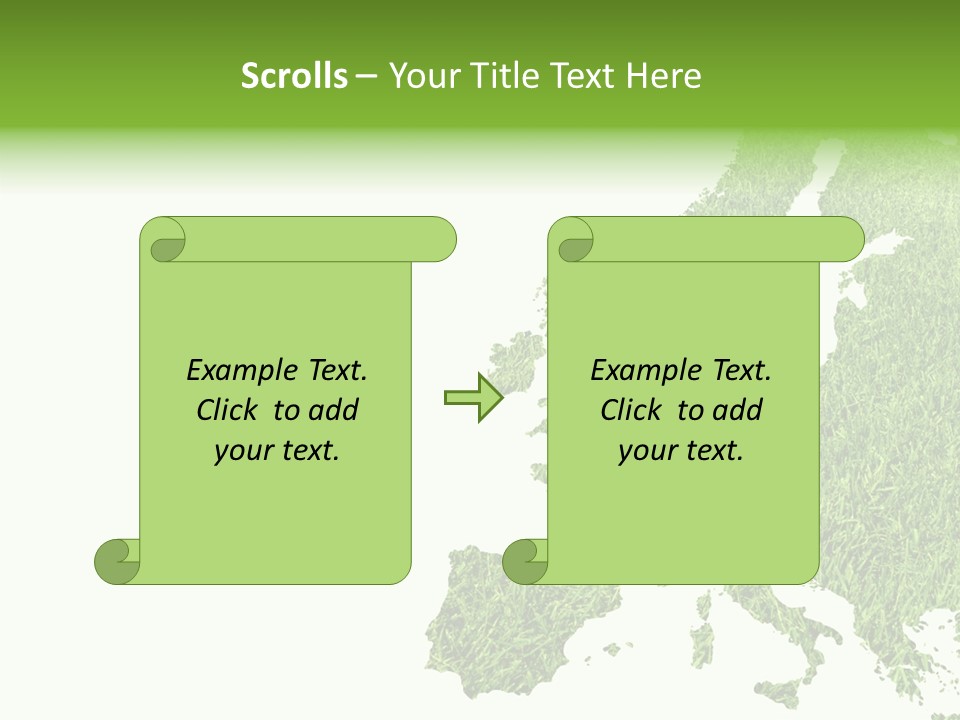 Scrolls – Your Title Text Here

Example Text. Click to add your text.

Example Text. Click to add your text.